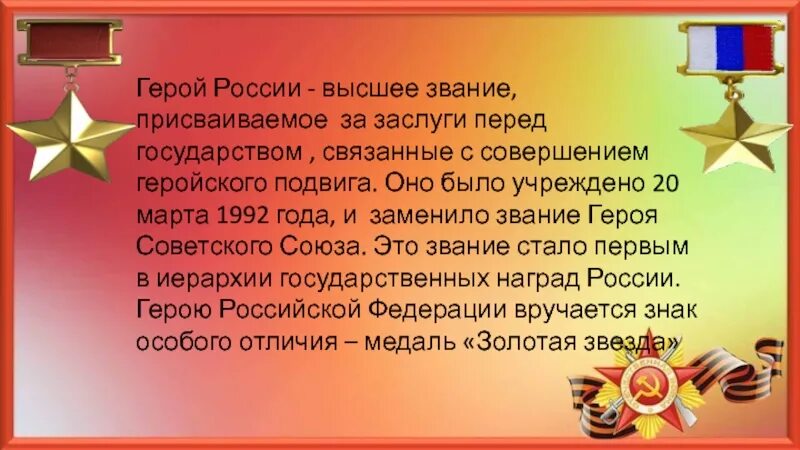 Герой России - высшее звание, присваиваемое за заслуги перед государством , связанные с совершением геройского подвига. Оно было учреждено 20 марта 1992 года, и заменило звание Героя Советского Союза. Это звание стало первым в иерархии государственных наград России. Герою Российской Федерации вручается знак особого отличия – медаль «Золотая звезда»